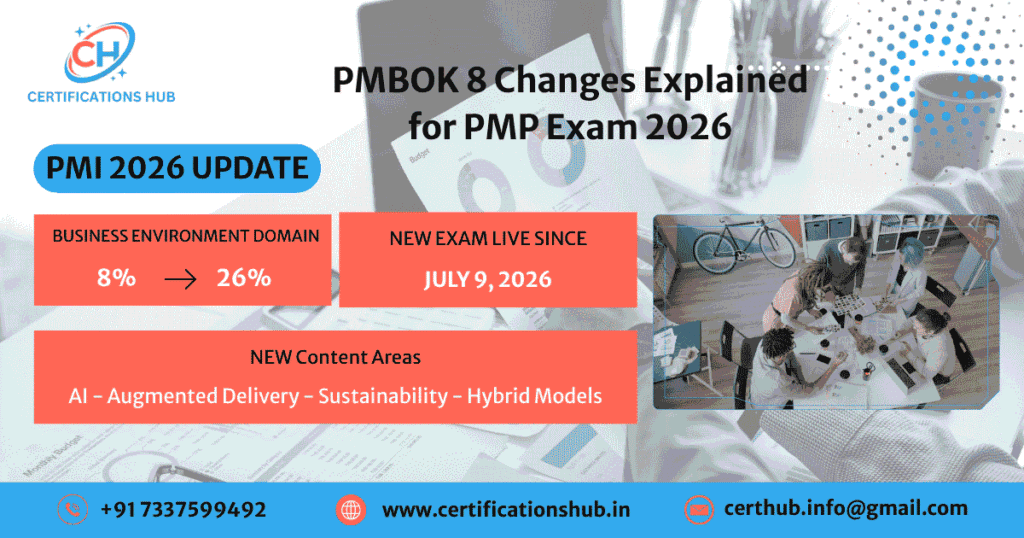 CH
CERTIFICATIONS HUB

PMBOK 8 Changes Explained for PMP Exam 2026

PMI 2026 UPDATE

BUSINESS ENVIRONMENT DOMAIN
8% → 26%

NEW EXAM LIVE SINCE
JULY 9, 2026

NEW Content Areas
AI - Augmented Delivery - Sustainability - Hybrid Models

+91 7337599492
www.certificationshub.in
certhub.info@gmail.com